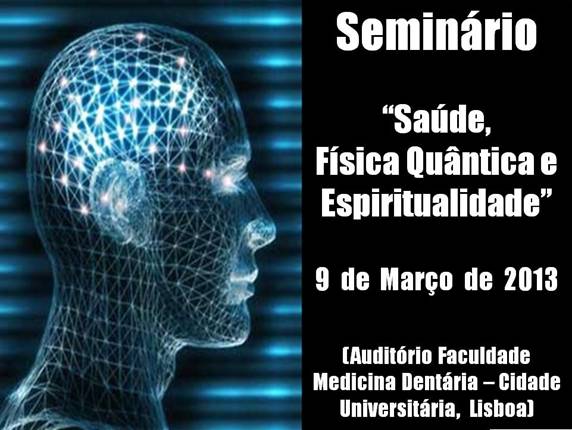 Seminário

“Saúde,
Física Quântica e
Espiritualidade”

9 de Março de 2013

(Auditório Faculdade
Medicina Dentária – Cidade
Universitária, Lisboa)